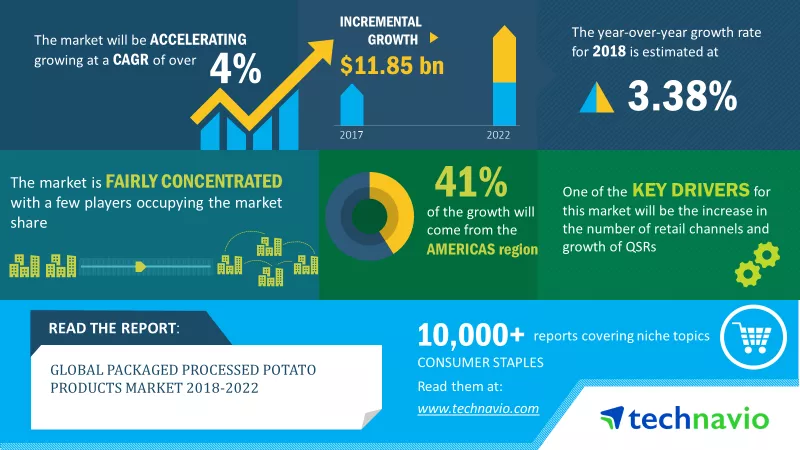 The market will be ACCELERATING growing at a CAGR of over 4%

INCREMENTAL GROWTH

$11.85 bn

2017

2022

The year-over-year growth rate for 2018 is estimated at

3.38%

The market is FAIRLY CONCENTRATED with a few players occupying the market share

41% of the growth will come from the AMERICAS region

One of the KEY DRIVERS for this market will be the increase in the number of retail channels and growth of QSRs

READ THE REPORT:

GLOBAL PACKAGED PROCESSED POTATO PRODUCTS MARKET 2018-2022

10,000+ reports covering niche topics

CONSUMER STAPLES

Read them at:

www.technavio.com

technavio